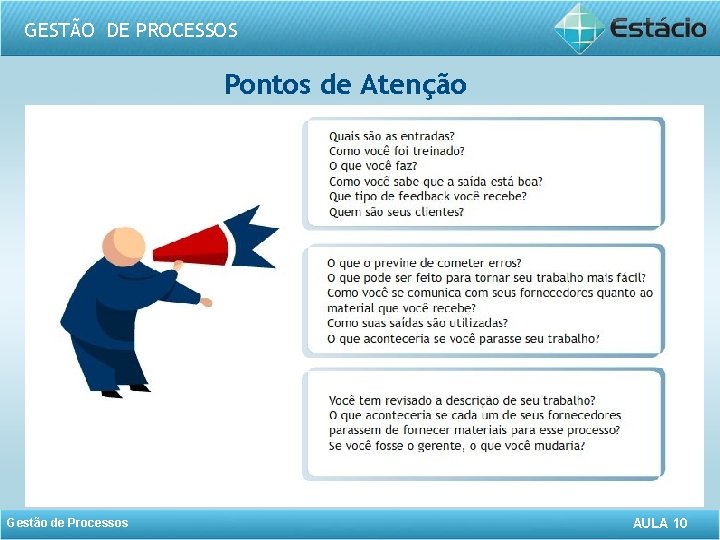 GESTÃO DE PROCESSOS

Estácio

Pontos de Atenção

Quais são as entradas?
Como você foi treinado?
O que você faz?
Como você sabe que a saída está boa?
Que tipo de feedback você recebe?
Quem são seus clientes?

O que o previne de cometer erros?
O que pode ser feito para tornar seu trabalho mais fácil?
Como você se comunica com seus fornecedores quanto ao material que você recebe?
Como suas saídas são utilizadas?
O que aconteceria se você parasse seu trabalho?

Você tem revisado a descrição de seu trabalho?
O que aconteceria se cada um de seus fornecedores parassem de fornecer materiais para esse processo?
Se você fosse o gerente, o que você mudaria?

Gestão de Processos

AULA 10